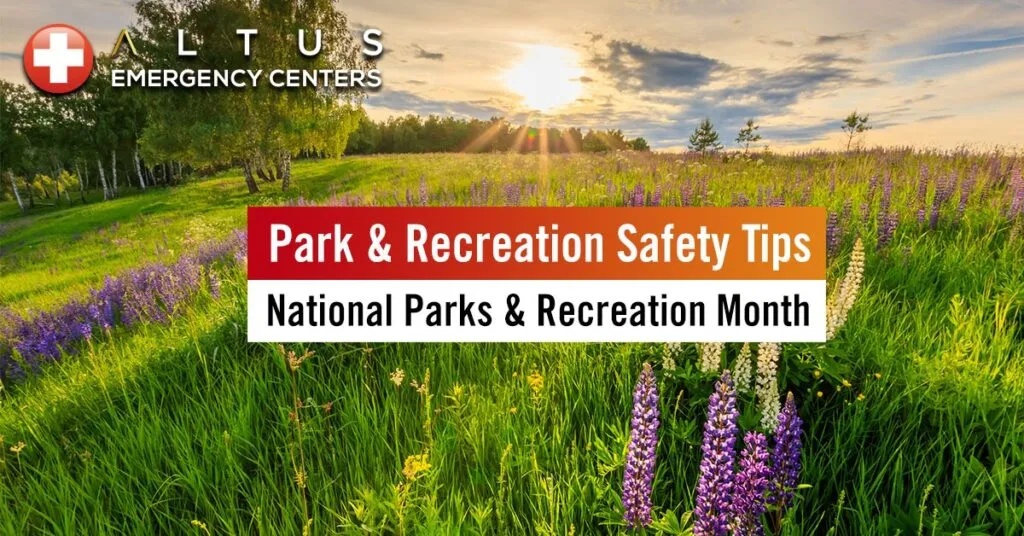 ALTUS
EMERGENCY CENTERS

Park & Recreation Safety Tips

National Parks & Recreation Month